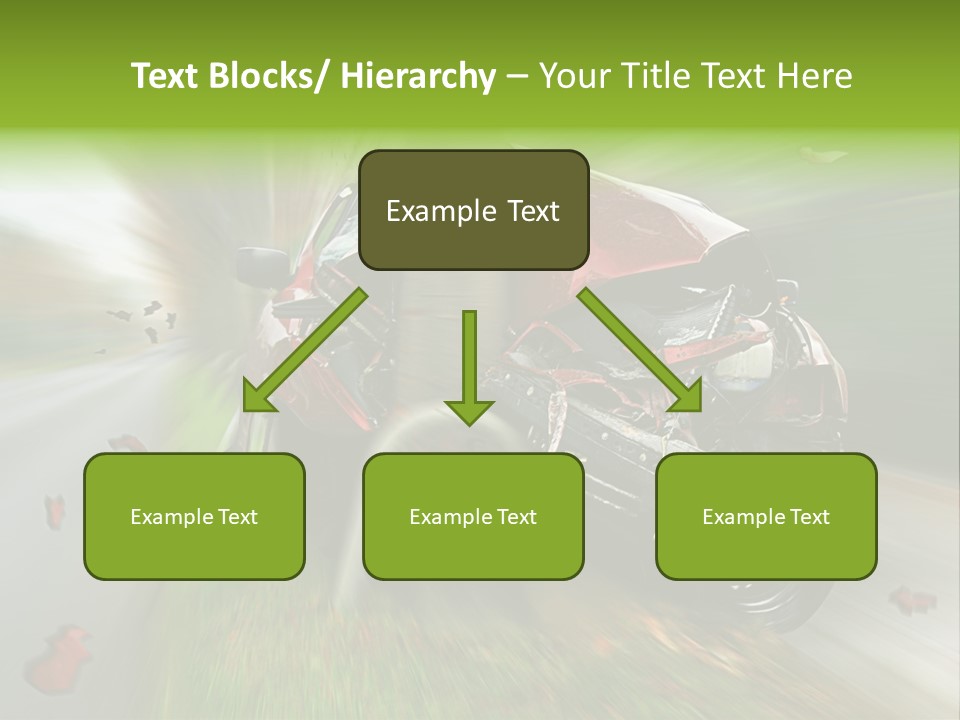 Text Blocks/ Hierarchy – Your Title Text Here

Example Text

Example Text

Example Text

Example Text